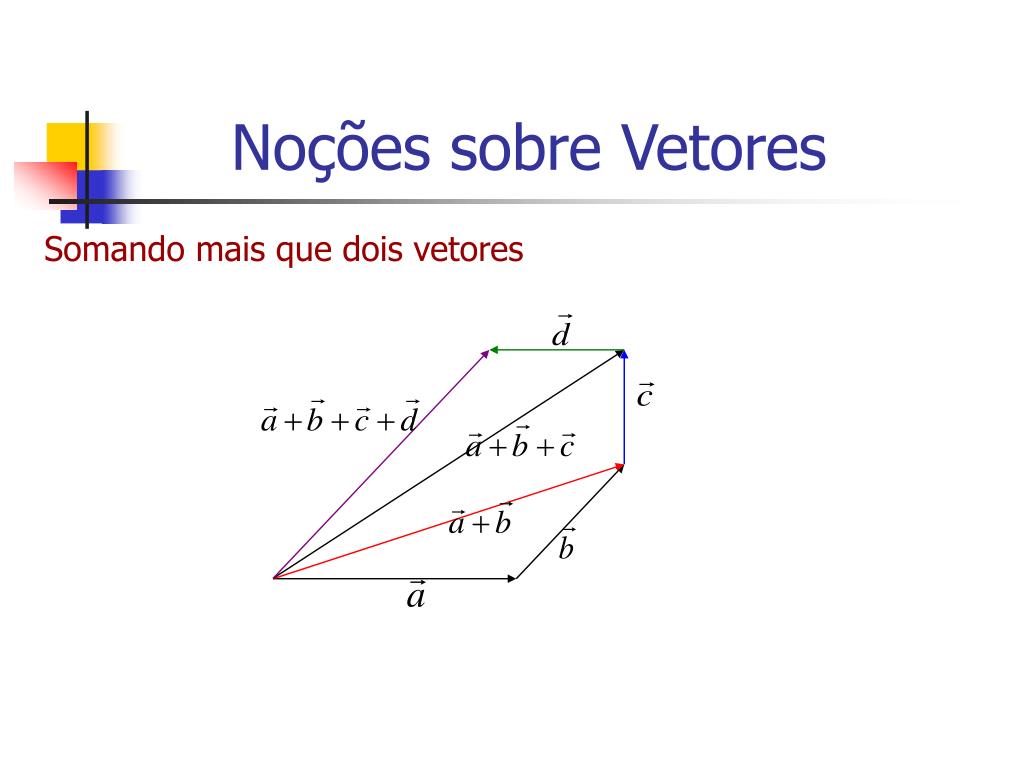 Noções sobre Vetores

Somando mais que dois vetores

$\vec{d}$

$\vec{c}$

$\vec{a}+\vec{b}+\vec{c}+\vec{d}$

$\vec{a}+\vec{b}+\vec{c}$

$\vec{a}+\vec{b}$

$\vec{b}$

$\vec{a}$